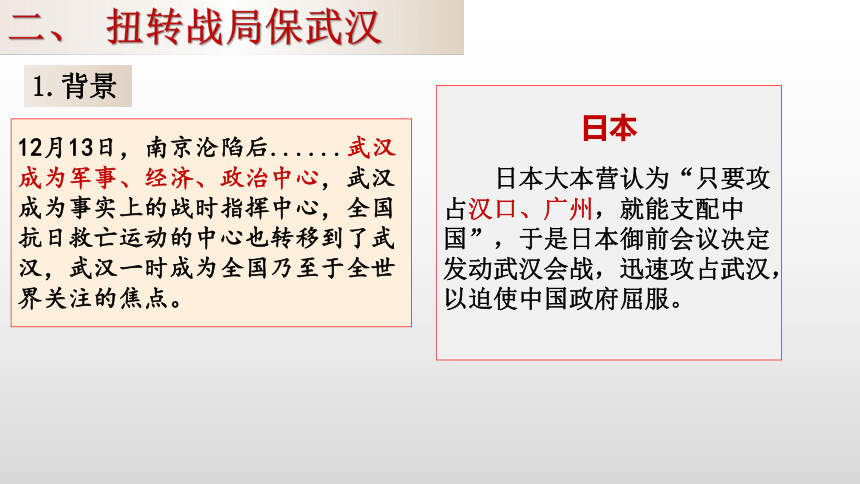 二、 扭转战局保武汉

1. 背景

12月13日，南京沦陷后......武汉成为军事、经济、政治中心，武汉成为事实上的战时指挥中心，全国抗日救亡运动的中心也转移到了武汉，武汉一时成为全国乃至于全世界关注的焦点。

日本

日本大本营认为“只要攻占汉口、广州，就能支配中国”，于是日本御前会议决定发动武汉会战，迅速攻占武汉，以迫使中国政府屈服。